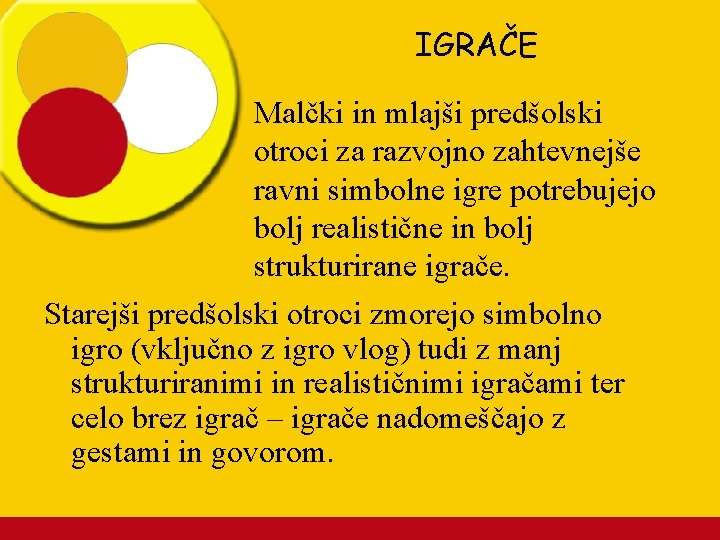 IGRAČE

Malčki in mlajši predšolski otroci za razvojno zahtevnejše ravni simbolne igre potrebujejo bolj realistične in bolj strukturirane igrače.

Starejši predšolski otroci zmorejo simbolno igro (vključno z igro vlog) tudi z manj strukturiranimi in realističnimi igračami ter celo brez igrač – igrače nadomeščajo z gestami in govorom.